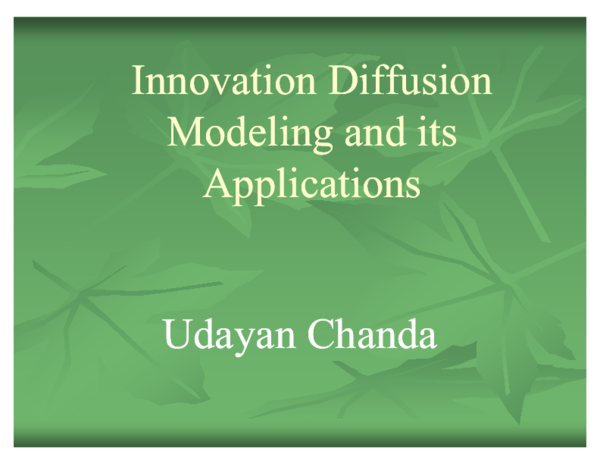 Innovation Diffusion Modeling and its Applications

Udayan Chanda